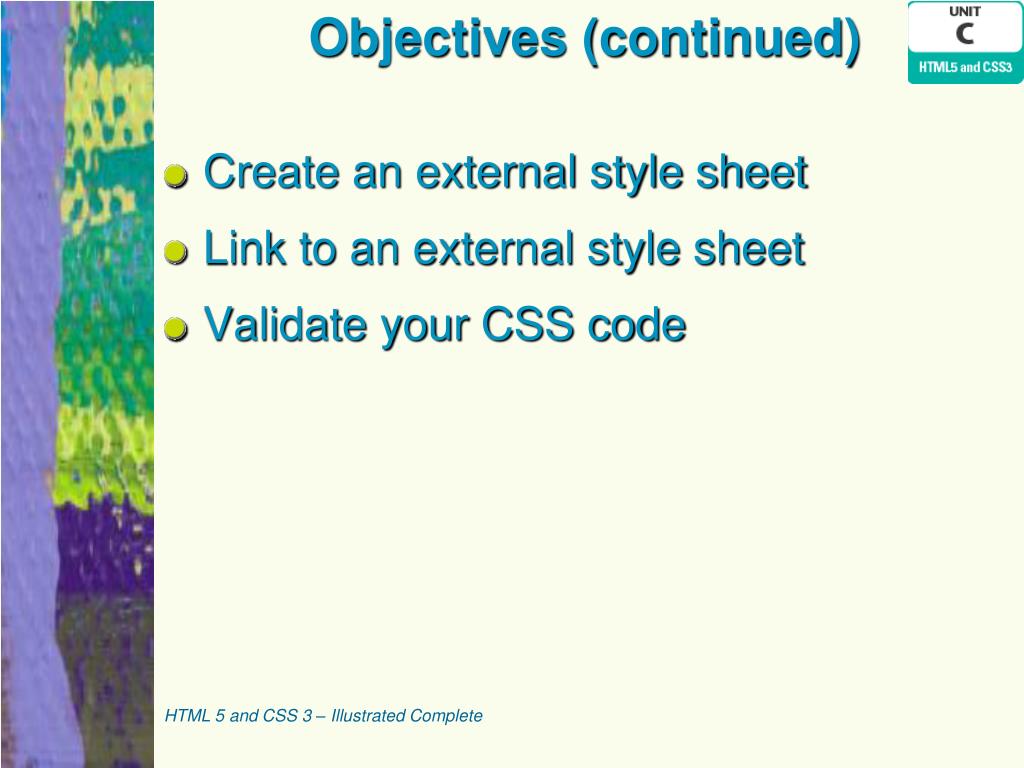 Objectives (continued)

UNIT
C
HTML5 and CSS3

Create an external style sheet
Link to an external style sheet
Validate your CSS code

HTML 5 and CSS 3 – Illustrated Complete